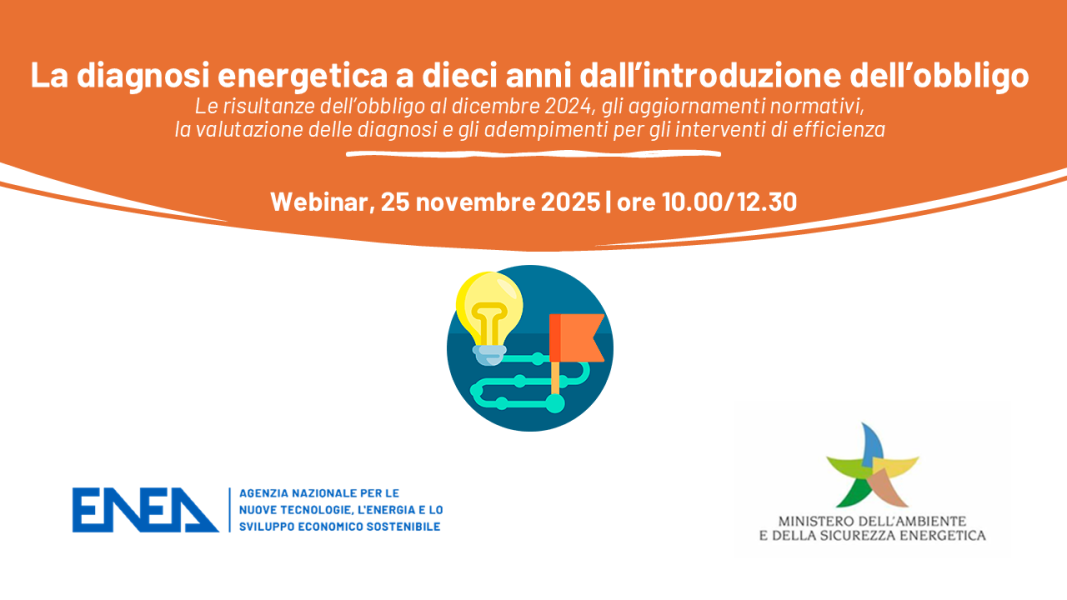 La diagnosi energetica a dieci anni dall'introduzione dell'obbligo
Le risultanze dell'obbligo al dicembre 2024, gli aggiornamenti normativi, la valutazione delle diagnosi e gli adempimenti per gli interventi di efficienza

Webinar, 25 novembre 2025 | ore 10.00/12.30

ENEA
AGENZIA NAZIONALE PER LE NUOVE TECNOLOGIE, L'ENERGIA E LO SVILUPPO ECONOMICO SOSTENIBILE

MINISTERO DELL'AMBIENTE E DELLA SICUREZZA ENERGETICA